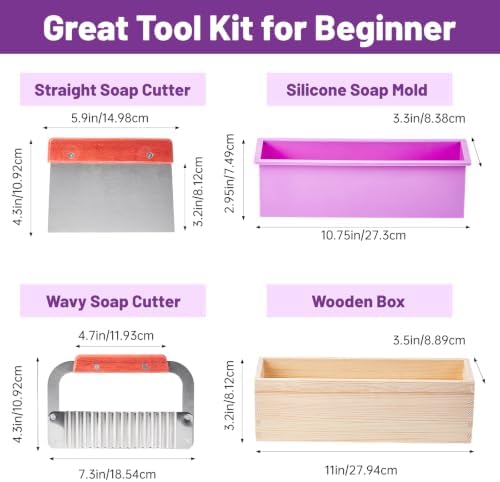 Great Tool Kit for Beginner

Straight Soap Cutter

5.9in/14.98cm

4.3in/10.92cm

3.2in/8.12cm

Silicone Soap Mold

3.3in/8.38cm

2.95in/7.49cm

10.75in/27.3cm

Wavy Soap Cutter

4.7in/11.93cm

4.3in/10.92cm

7.3in/18.54cm

Wooden Box

3.5in/8.89cm

3.2in/8.12cm

11in/27.94cm